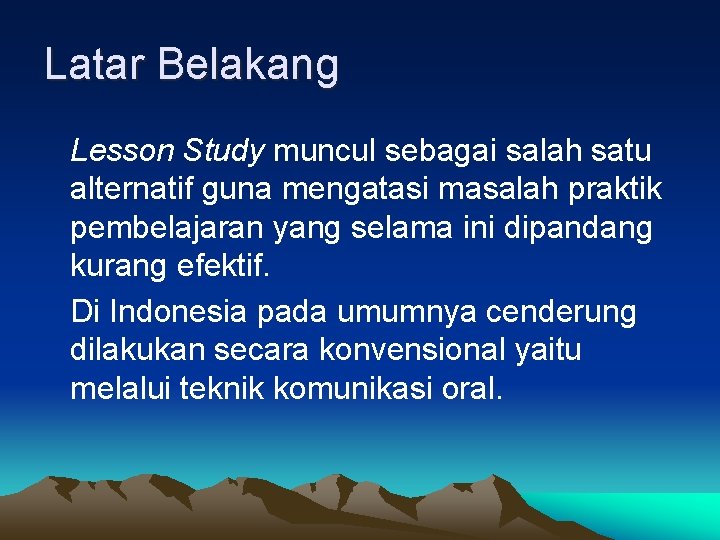 Latar Belakang

Lesson Study muncul sebagai salah satu alternatif guna mengatasi masalah praktik pembelajaran yang selama ini dipandang kurang efektif.

Di Indonesia pada umumnya cenderung dilakukan secara konvensional yaitu melalui teknik komunikasi oral.